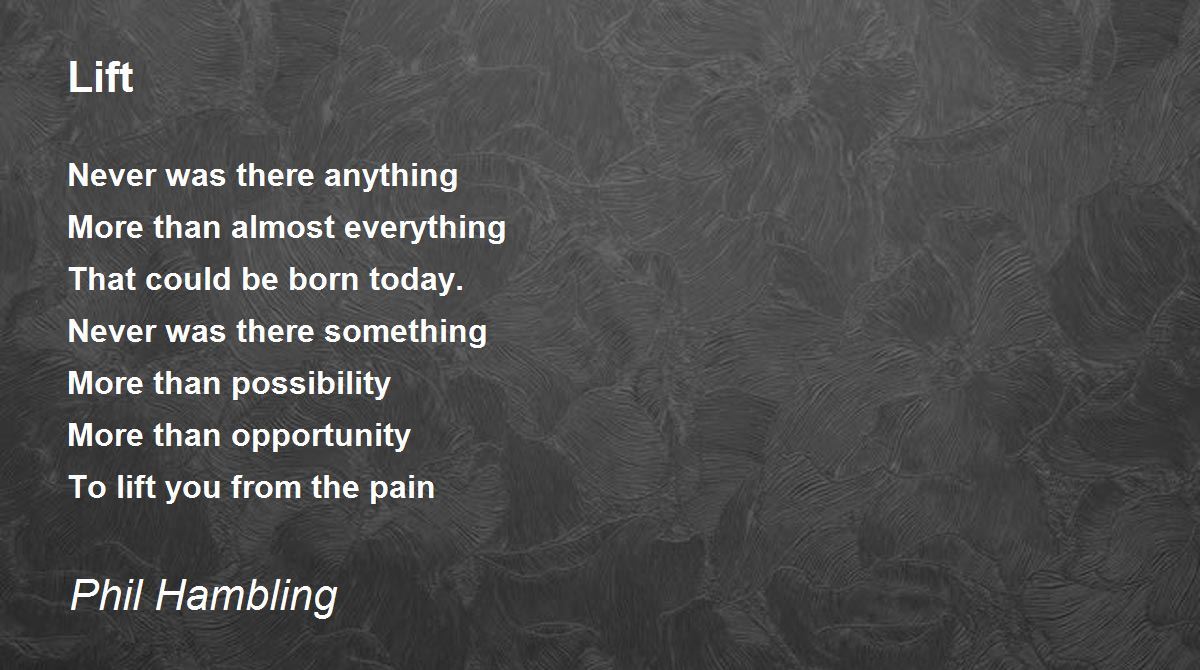 Lift

Never was there anything
More than almost everything
That could be born today.
Never was there something
More than possibility
More than opportunity
To lift you from the pain

Phil Hambling